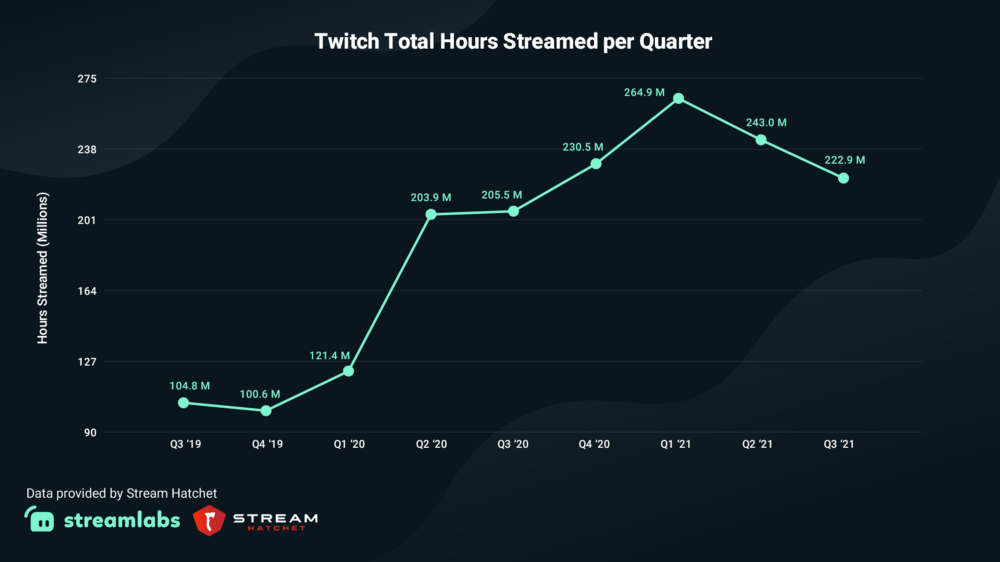 Twitch Total Hours Streamed per Quarter

Hours Streamed (Millions)

275
238
201
164
127
90

104.8 M
100.6 M
121.4 M
203.9 M
205.5 M
230.5 M
264.9 M
243.0 M
222.9 M

Q3 '19
Q4 '19
Q1 '20
Q2 '20
Q3 '20
Q4 '20
Q1 '21
Q2 '21
Q3 '21

Data provided by Stream Hatchet

streamlabs

STREAM HATCHET